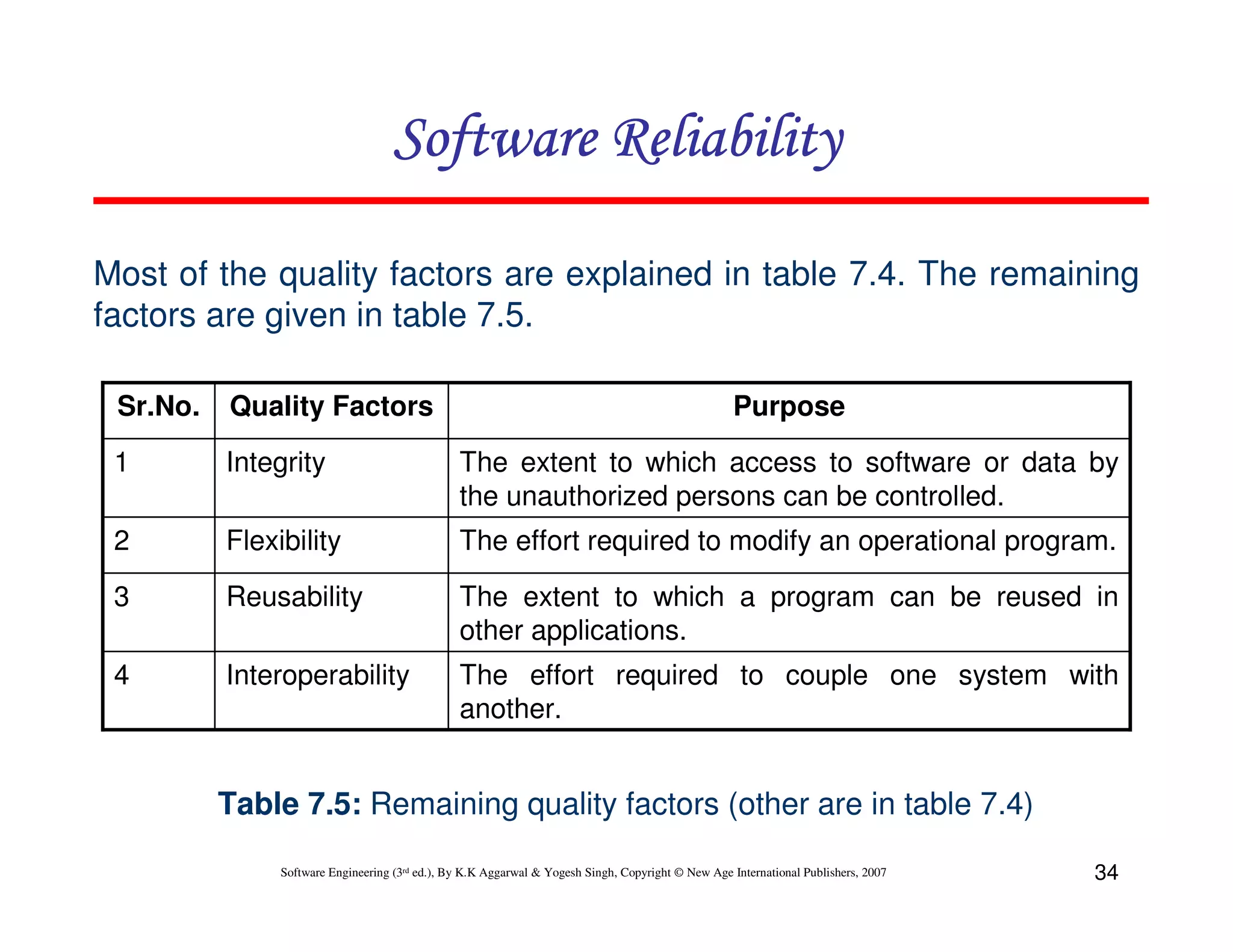 Software Reliability

Most of the quality factors are explained in table 7.4. The remaining factors are given in table 7.5.

| Sr.No. | Quality Factors | Purpose |
|---|---|---|
| 1 | Integrity | The extent to which access to software or data by the unauthorized persons can be controlled. |
| 2 | Flexibility | The effort required to modify an operational program. |
| 3 | Reusability | The extent to which a program can be reused in other applications. |
| 4 | Interoperability | The effort required to couple one system with another. |

Table 7.5: Remaining quality factors (other are in table 7.4)

Software Engineering (3rd ed.), By K.K Aggarwal & Yogesh Singh, Copyright © New Age International Publishers, 2007

34